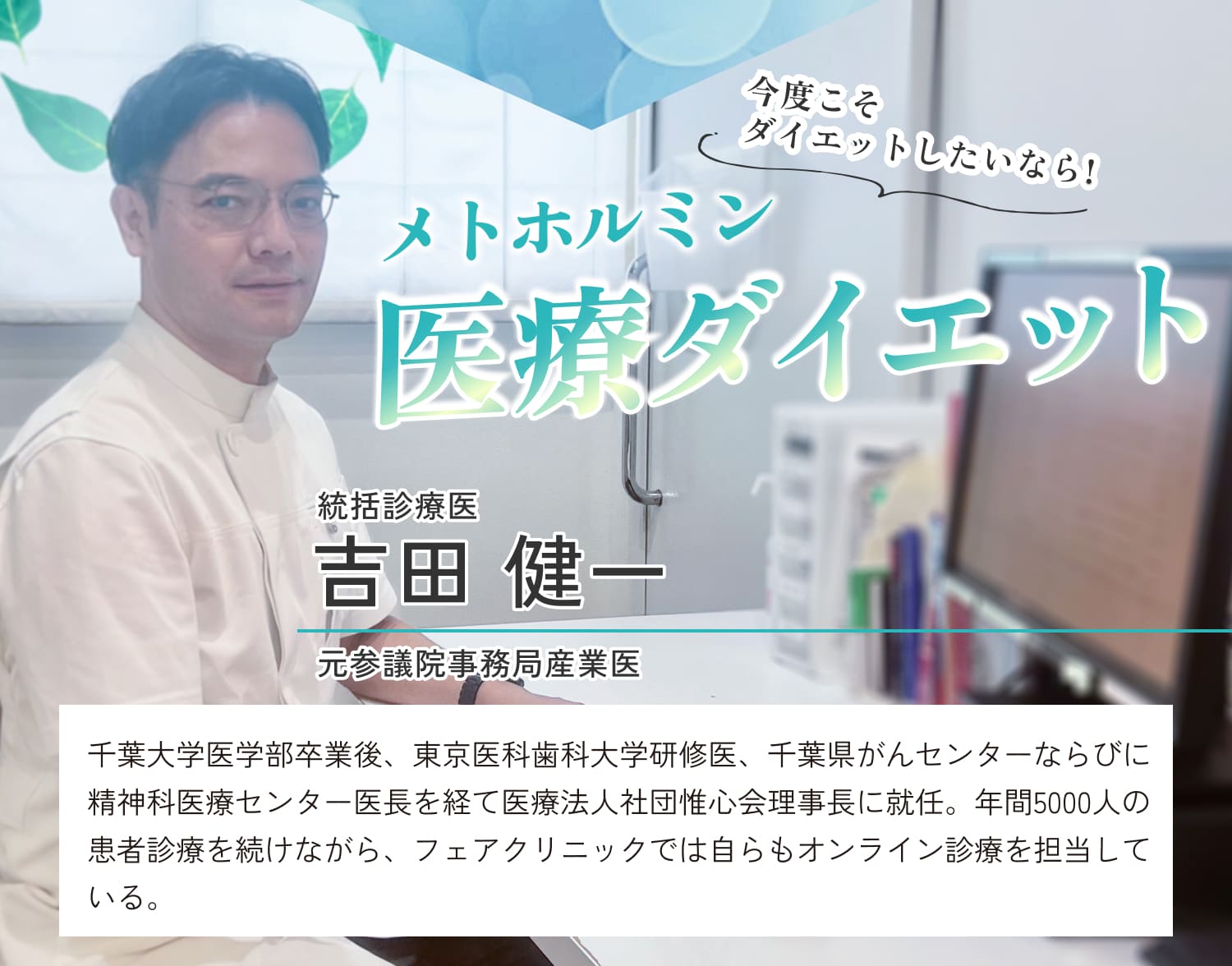 今度こそ
ダイエットしたいなら！

メトホルミン
医療ダイエット

統括診療医
吉田 健一

元参議院事務局産業医

千葉大学医学部卒業後、東京医科歯科大学研修医、千葉県がんセンターならびに精神科医療センター医長を経て医療法人社団惟心会理事長に就任。年間5000人の患者診療を続けながら、フェアクリニックでは自らもオンライン診療を担当している。